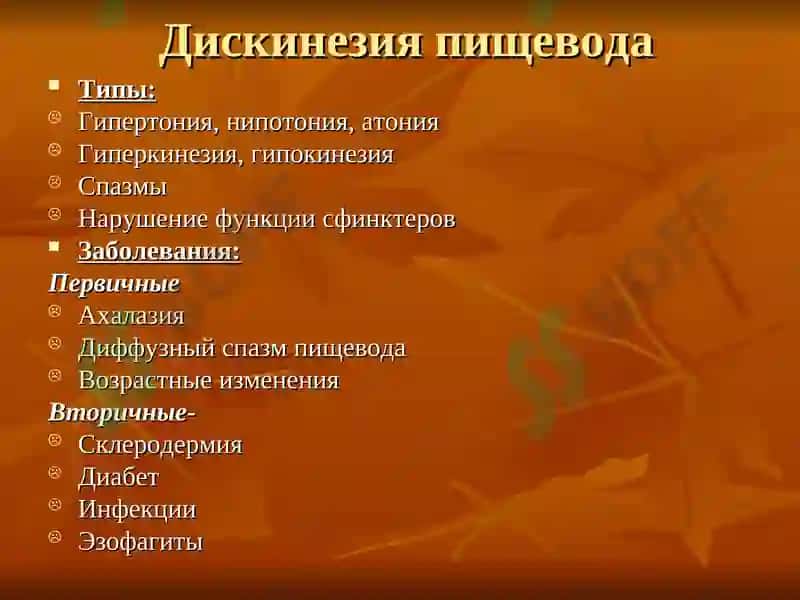 Дискинезия пищевода

Типы:
Гипертония, нипотония, атония
Гиперкинезия, гипокинезия
Спазмы
Нарушение функции сфинктеров

Заболевания:
Первичные
Ахалазия
Диффузный спазм пищевода
Возрастные изменения
Вторичные-
Склеродермия
Диабет
Инфекции
Эзофагиты